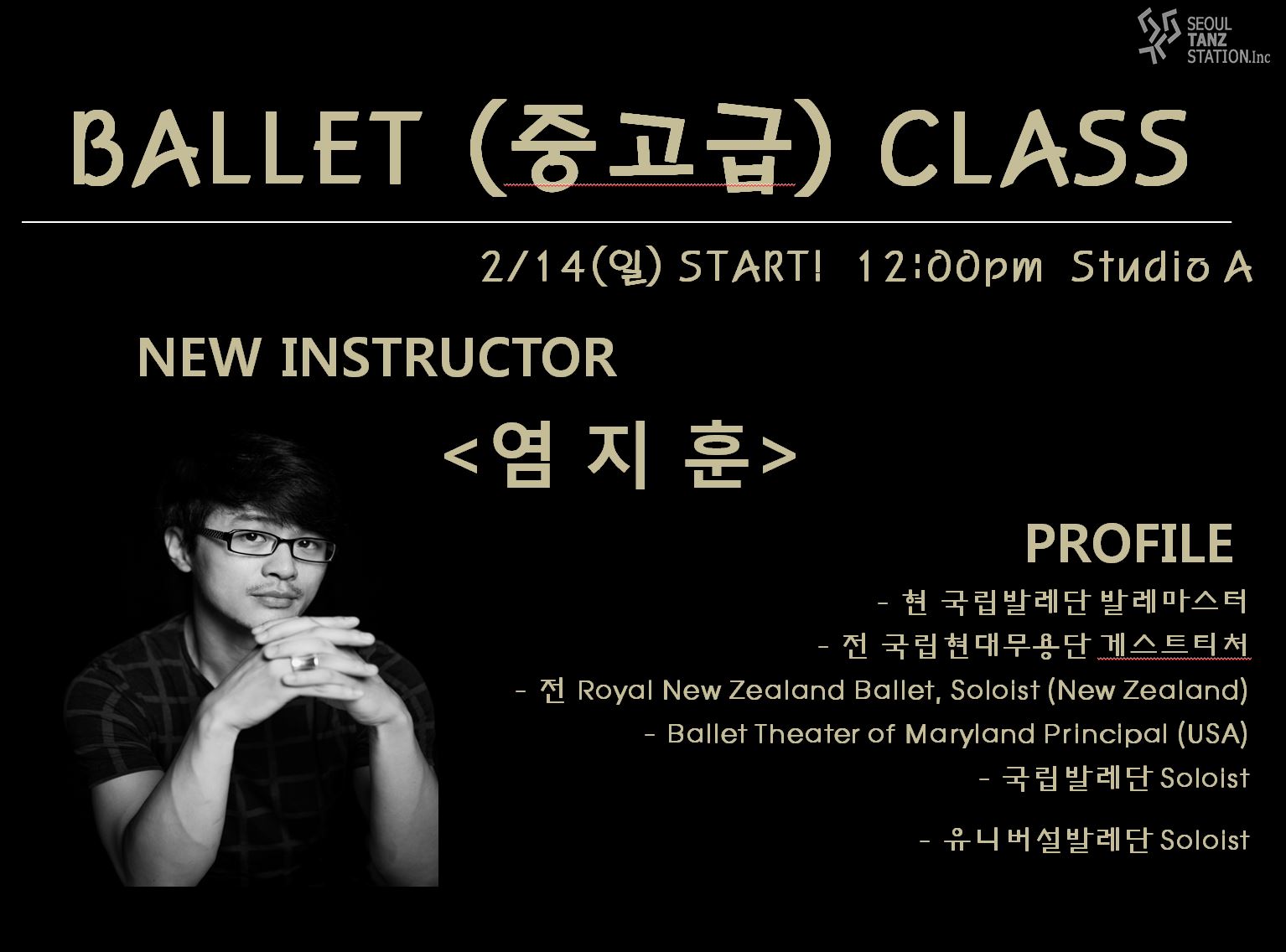 SEOUL TANZ STATION.Inc

BALLET (중고급) CLASS

2/14(일) START! 12:00pm Studio A

NEW INSTRUCTOR

<염 지 훈>

PROFILE

- 현 국립발레단 발레마스터
- 전 국립현대무용단 게스트티처
- 전 Royal New Zealand Ballet, Soloist (New Zealand)
- Ballet Theater of Maryland Principal (USA)
- 국립발레단 Soloist
- 유니버설발레단 Soloist